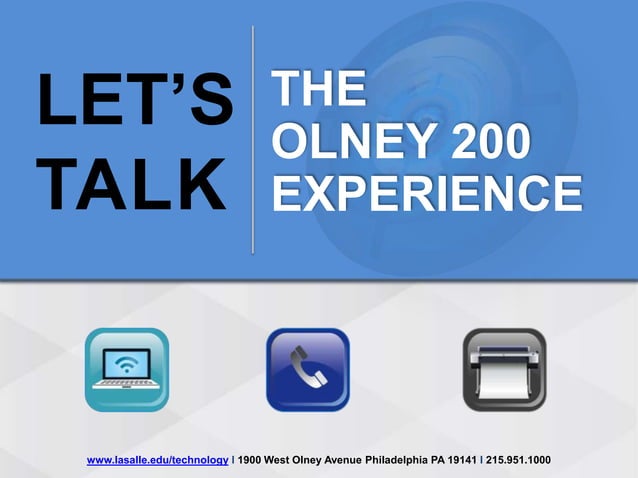 LET'S TALK

THE OLNEY 200 EXPERIENCE

www.lasalle.edu/technology I 1900 West Olney Avenue Philadelphia PA 19141 I 215.951.1000